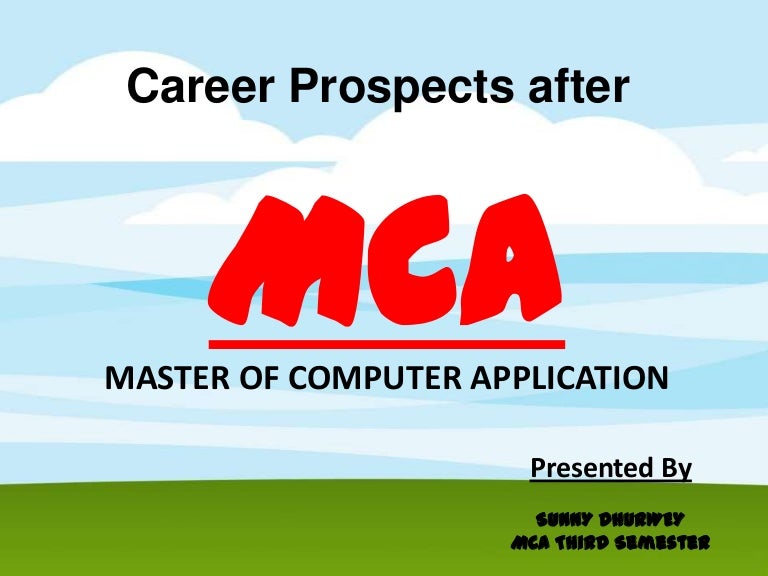 Career Prospects after

MCA

MASTER OF COMPUTER APPLICATION

Presented By

SUNNY DHURWEY
MCA THIRD SEMESTER